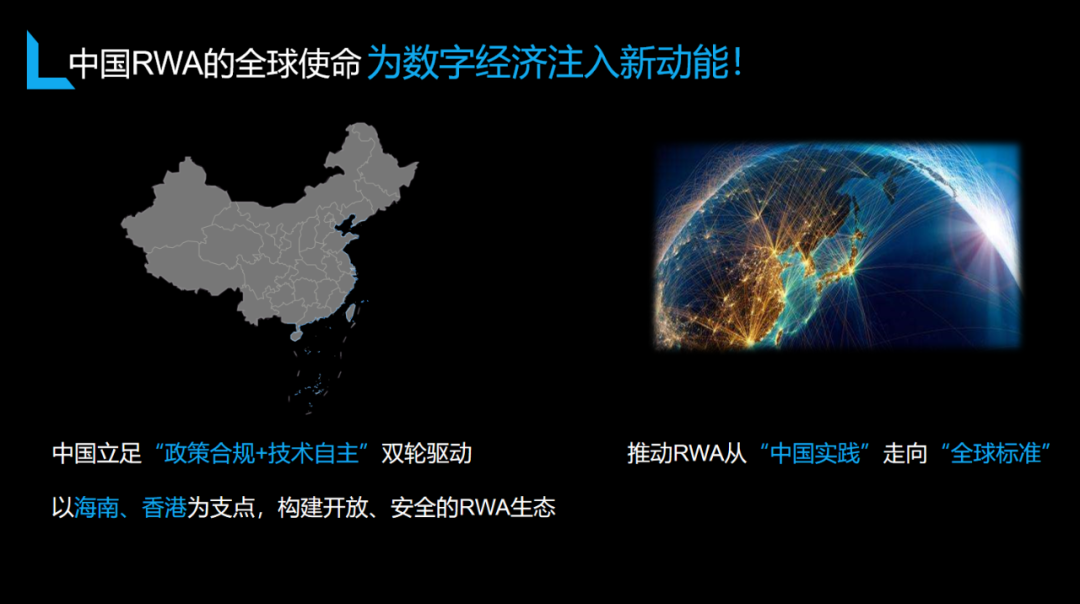 中国RWA的全球使命 为数字经济注入新动能！

中国立足“政策合规+技术自主”双轮驱动

以海南、香港为支点，构建开放、安全的RWA生态

推动RWA从“中国实践”走向“全球标准”